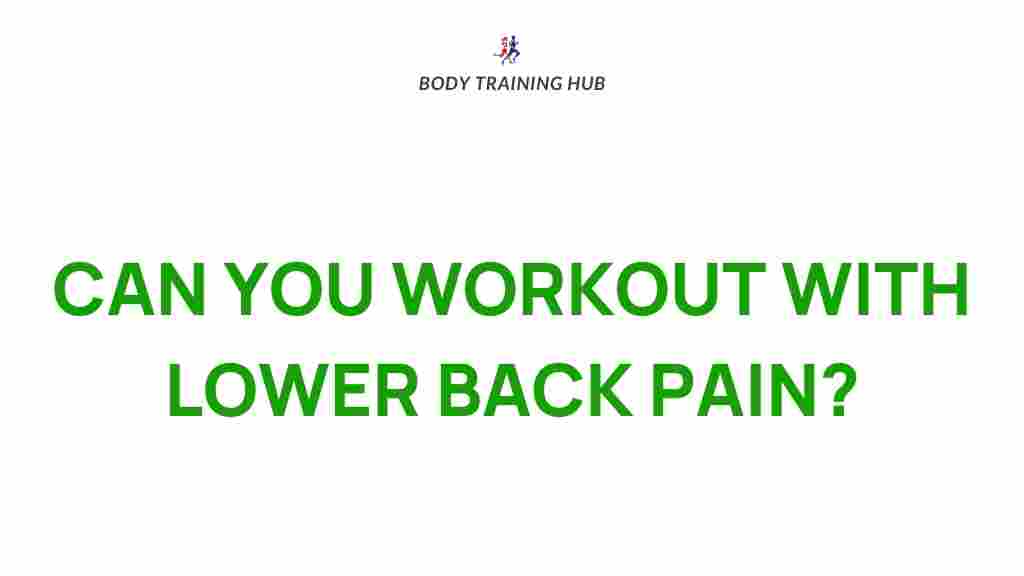 BODY TRAINING HUB

CAN YOU WORKOUT WITH LOWER BACK PAIN?